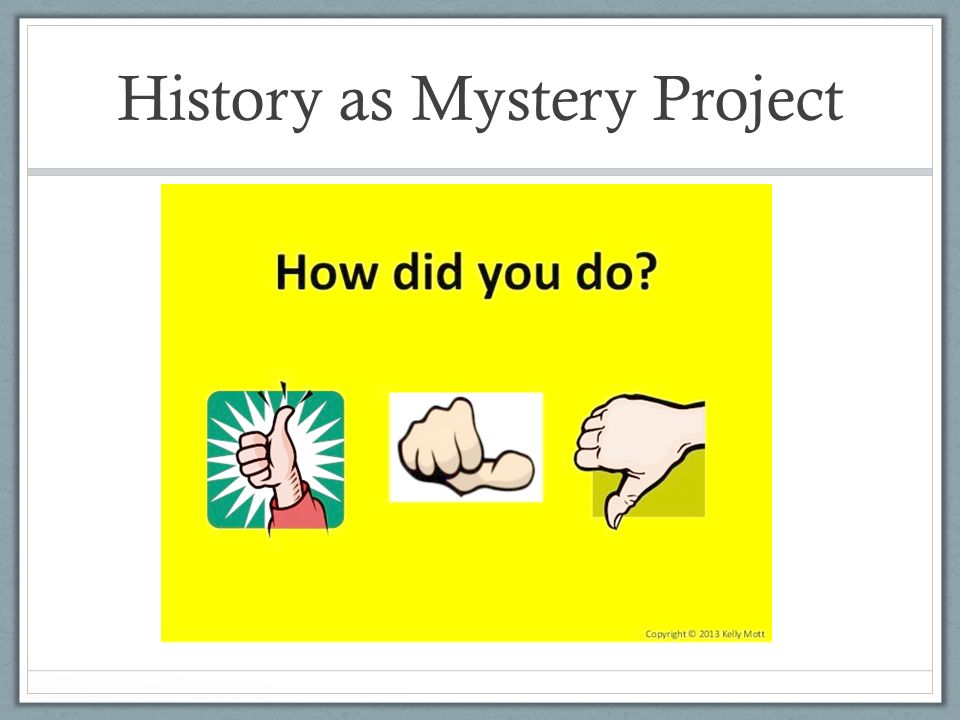 History as Mystery Project

How did you do?

Copyright © 2013 Kelly Mott